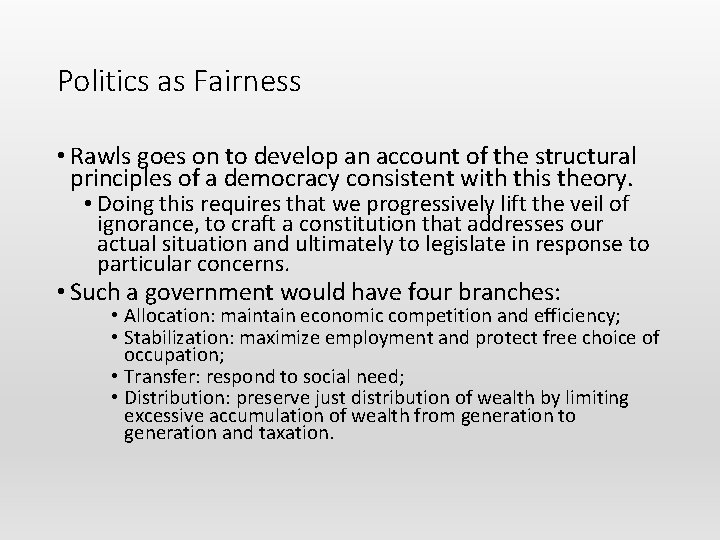 Politics as Fairness

• Rawls goes on to develop an account of the structural principles of a democracy consistent with this theory.
  • Doing this requires that we progressively lift the veil of ignorance, to craft a constitution that addresses our actual situation and ultimately to legislate in response to particular concerns.
• Such a government would have four branches:
  • Allocation: maintain economic competition and efficiency;
  • Stabilization: maximize employment and protect free choice of occupation;
  • Transfer: respond to social need;
  • Distribution: preserve just distribution of wealth by limiting excessive accumulation of wealth from generation to generation and taxation.